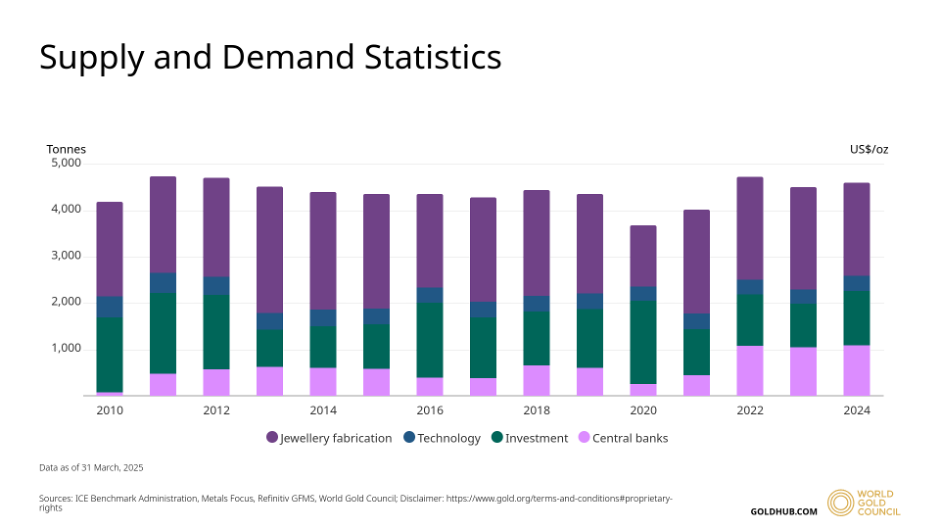 Supply and Demand Statistics

Tonnes

US$/oz

5,000
4,000
3,000
2,000
1,000

2010
2012
2014
2016
2018
2020
2022
2024

Jewellery fabrication Technology Investment Central banks

Data as of 31 March, 2025

Sources: ICE Benchmark Administration, Metals Focus, Refinitiv GFMS, World Gold Council; Disclaimer: https://www.gold.org/terms-and-conditions#proprietary-rights

GOLDHUB.COM

WORLD GOLD COUNCIL